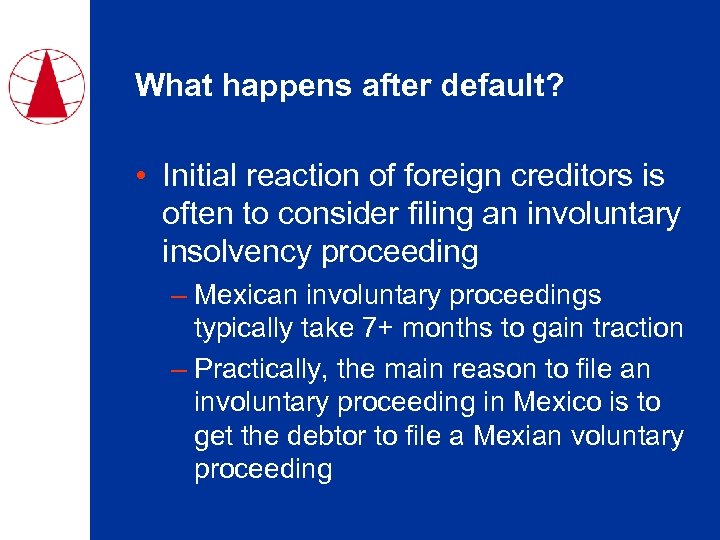 What happens after default?

• Initial reaction of foreign creditors is often to consider filing an involuntary insolvency proceeding

– Mexican involuntary proceedings typically take 7+ months to gain traction

– Practically, the main reason to file an involuntary proceeding in Mexico is to get the debtor to file a Mexian voluntary proceeding